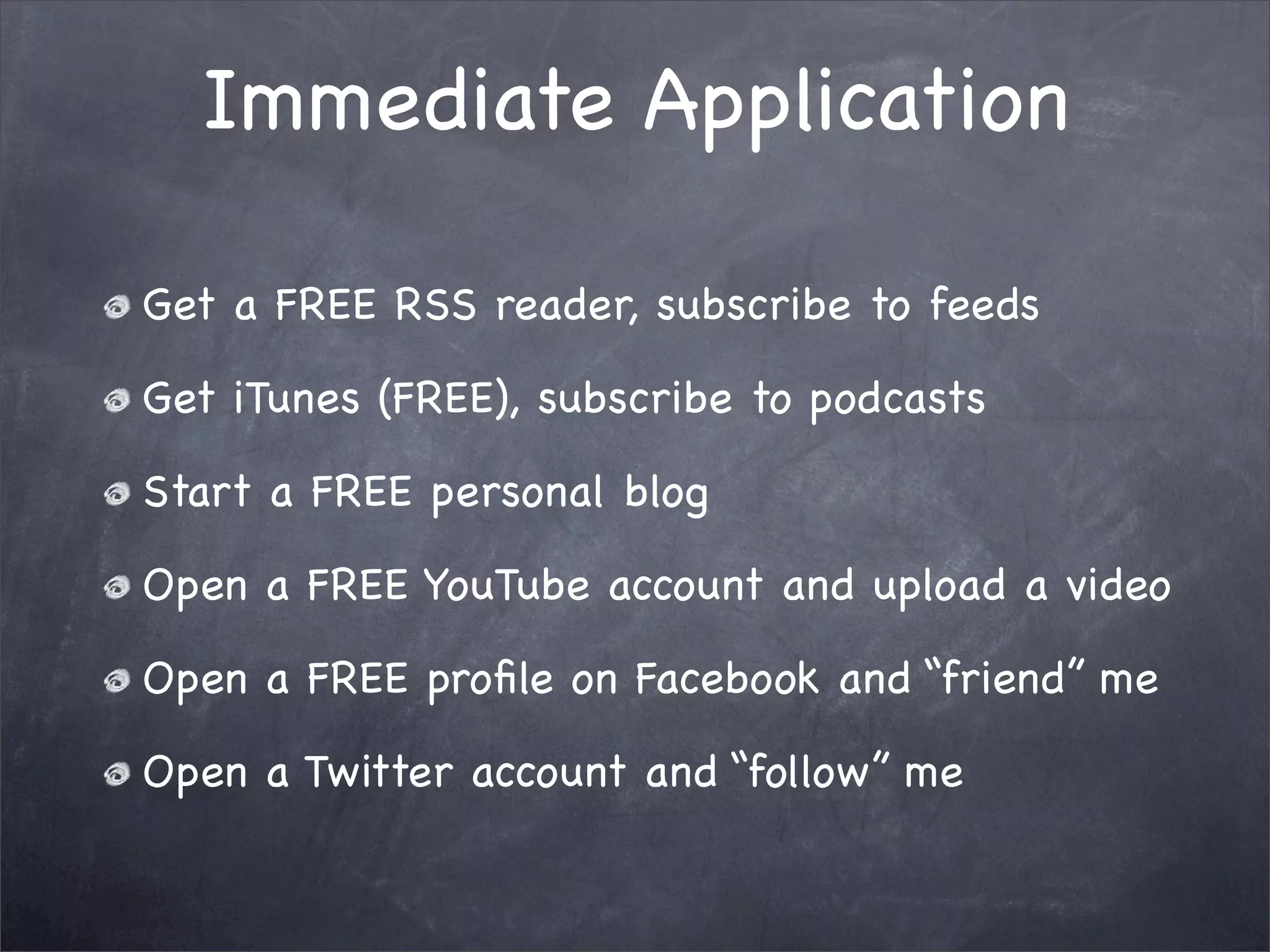 Immediate Application

Get a FREE RSS reader, subscribe to feeds

Get iTunes (FREE), subscribe to podcasts

Start a FREE personal blog

Open a FREE YouTube account and upload a video

Open a FREE profile on Facebook and “friend” me

Open a Twitter account and “follow” me